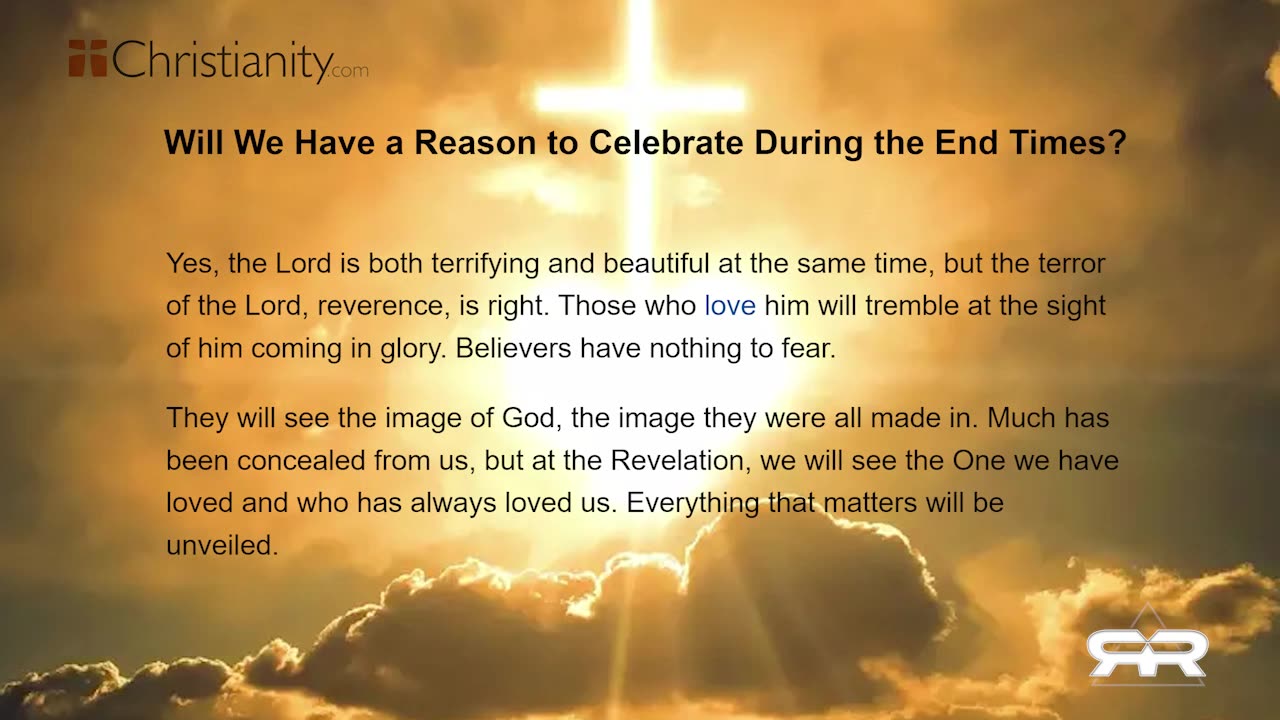 Christianity.com

Will We Have a Reason to Celebrate During the End Times?

Yes, the Lord is both terrifying and beautiful at the same time, but the terror of the Lord, reverence, is right. Those who love him will tremble at the sight of him coming in glory. Believers have nothing to fear.

They will see the image of God, the image they were all made in. Much has been concealed from us, but at the Revelation, we will see the One we have loved and who has always loved us. Everything that matters will be unveiled.

RR